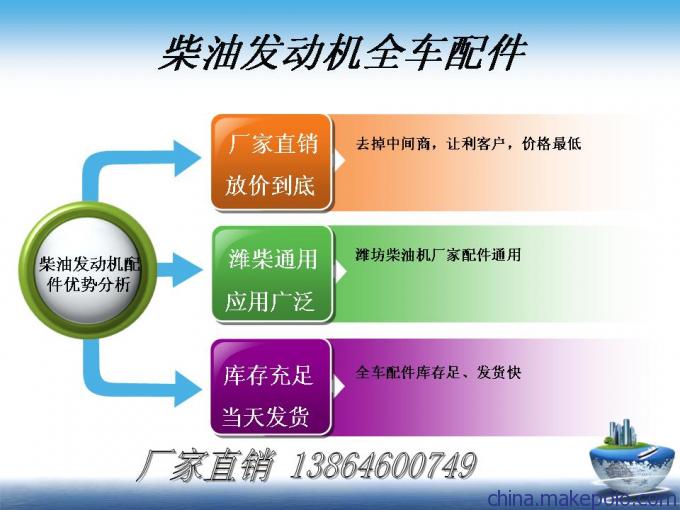 柴油发动机全车配件

柴油发动机配件优势分析

厂家直销
放价到底

去掉中间商，让利客户，价格最低

潍柴通用
应用广泛

潍坊柴油机厂家配件通用

库存充足
当天发货

全车配件库存足、发货快

厂家直销 13864600749

china.makepolo.com